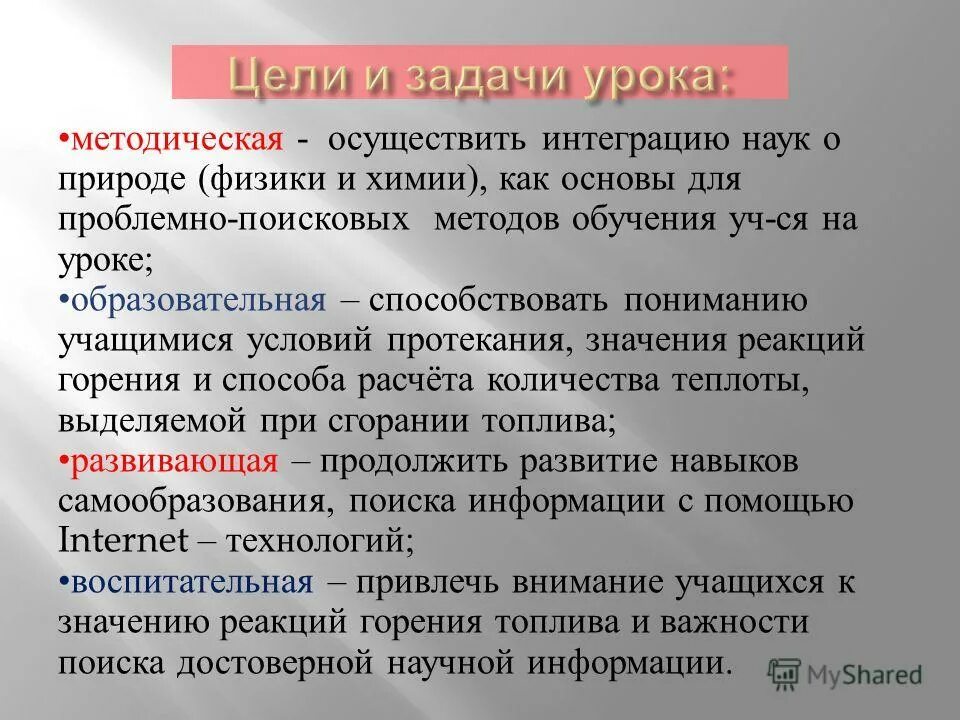 Цели и задачи урока:

•методическая - осуществить интеграцию наук о природе (физики и химии), как основы для проблемно-поисковых методов обучения уч-ся на уроке;

•образовательная – способствовать пониманию учащимися условий протекания, значения реакций горения и способа расчёта количества теплоты, выделяемой при сгорании топлива;

•развивающая – продолжить развитие навыков самообразования, поиска информации с помощью Internet – технологий;

•воспитательная – привлечь внимание учащихся к значению реакций горения топлива и важности поиска достоверной научной информации.

MyShared